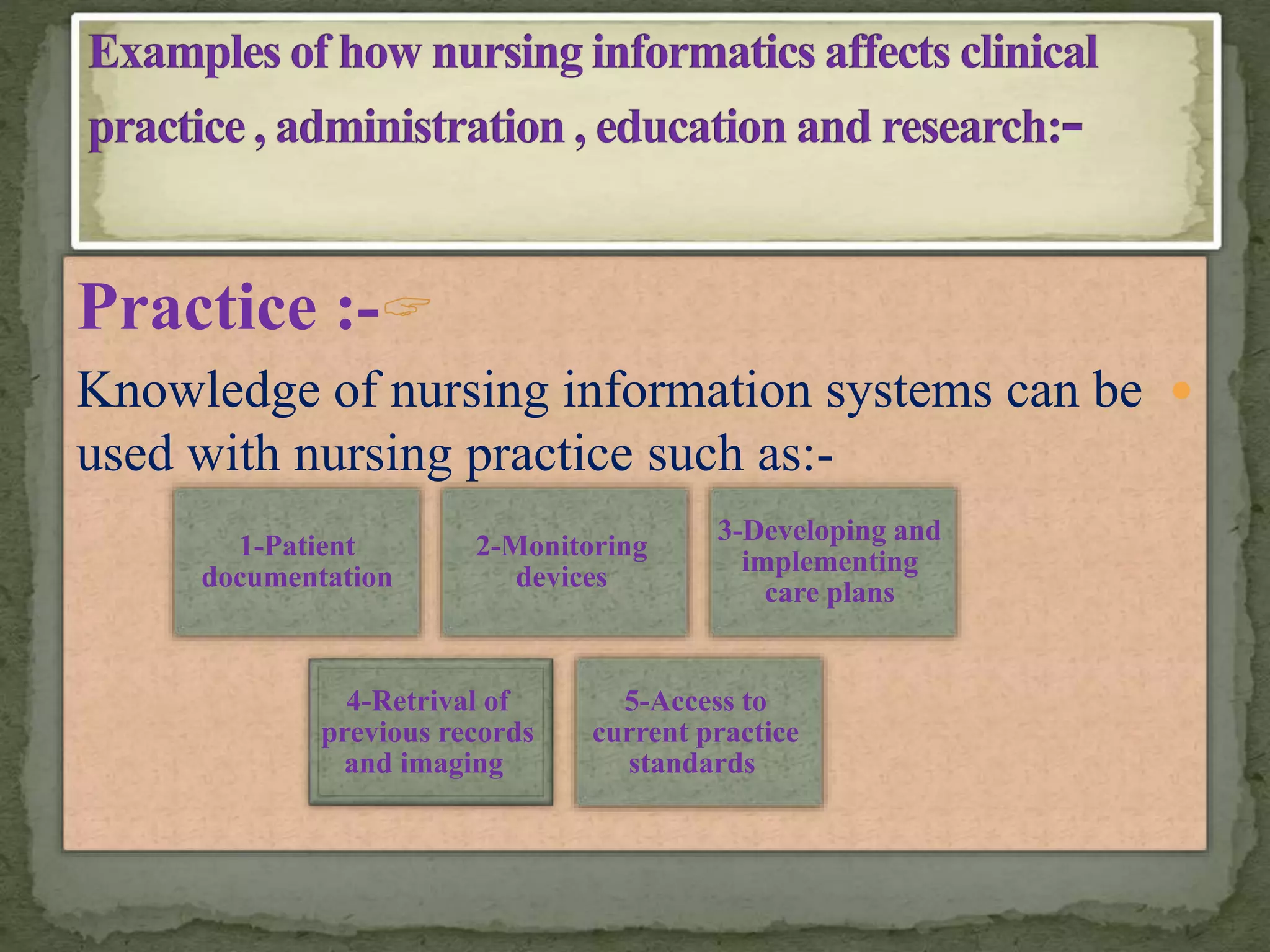 Examples of how nursing informatics affects clinical practice , administration , education and research:-

Practice :-☞

Knowledge of nursing information systems can be used with nursing practice such as:-

1-Patient documentation

2-Monitoring devices

3-Developing and implementing care plans

4-Retrival of previous records and imaging

5-Access to current practice standards